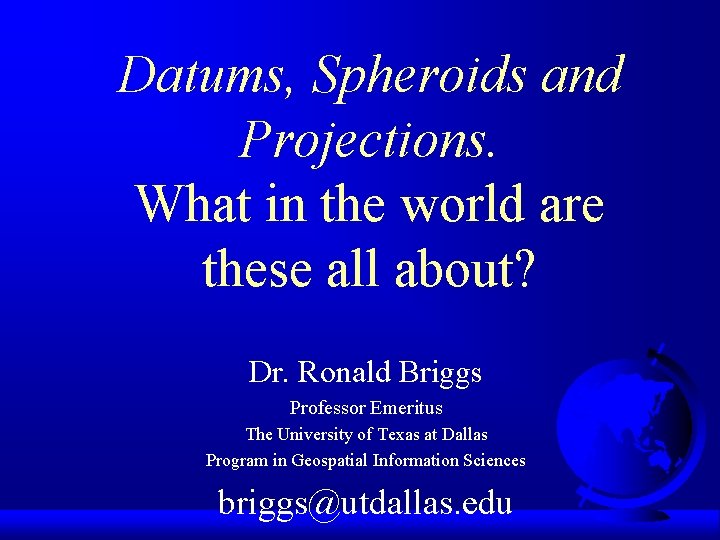 Datums, Spheroids and Projections. What in the world are these all about?

Dr. Ronald Briggs

Professor Emeritus

The University of Texas at Dallas

Program in Geospatial Information Sciences

briggs@utdallas.edu